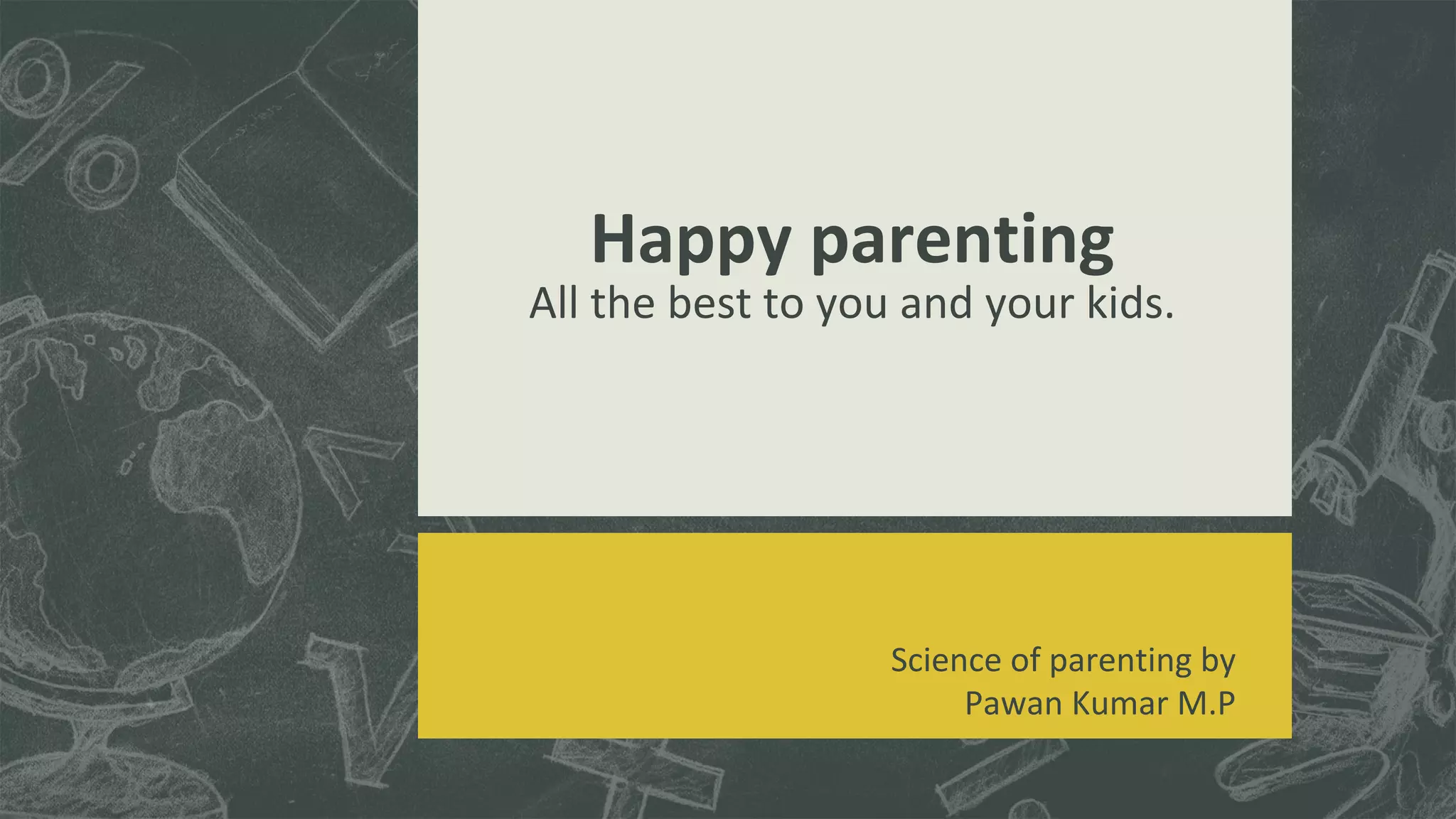 Happy parenting
All the best to you and your kids.

Science of parenting by
Pawan Kumar M.P